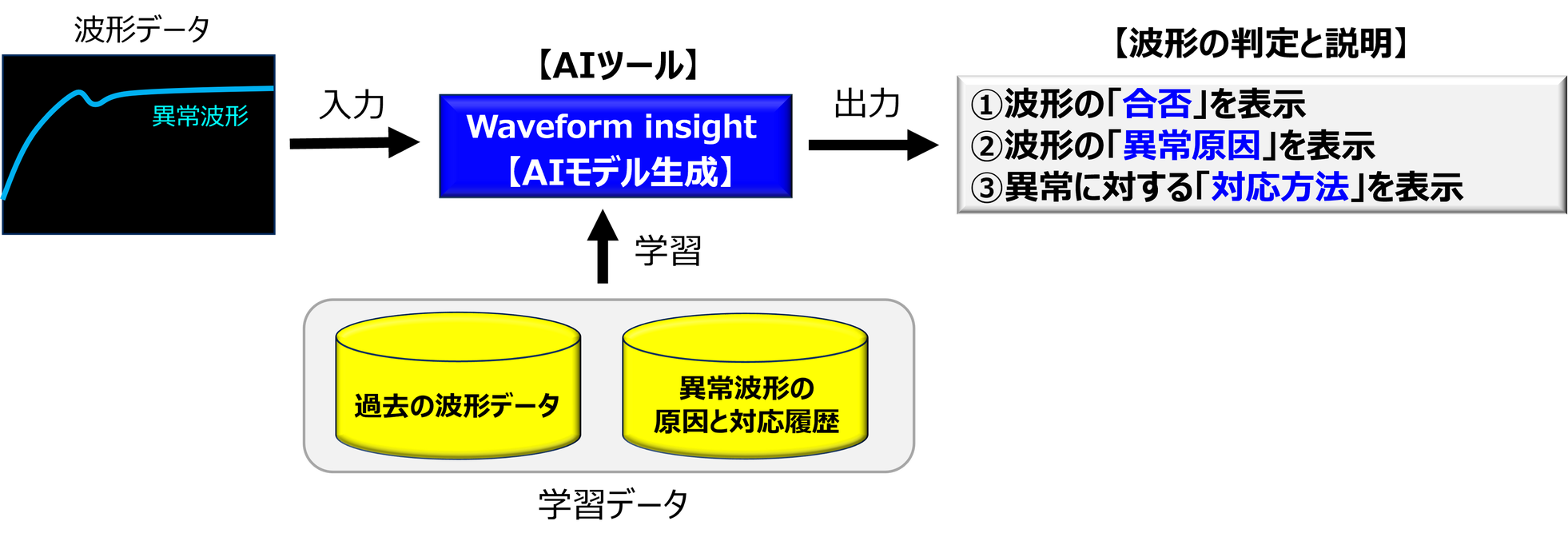 波形データ

異常波形

入力

【AIツール】

Waveform insight
【AIモデル生成】

出力

【波形の判定と説明】

①波形の「合否」を表示
②波形の「異常原因」を表示
③異常に対する「対応方法」を表示

学習

過去の波形データ

異常波形の
原因と対応履歴

学習データ